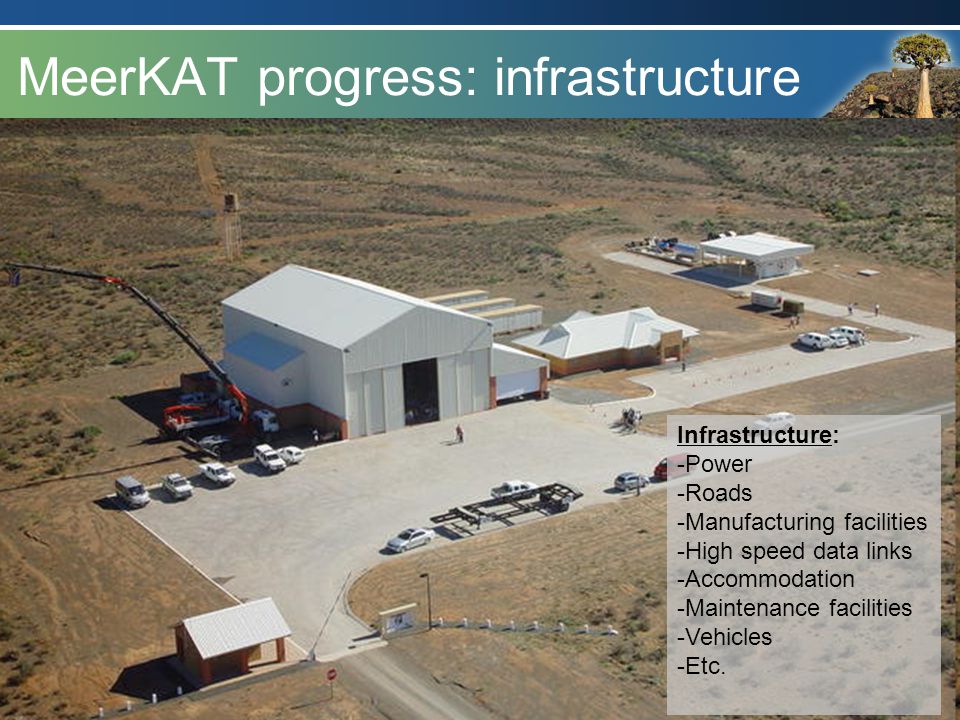 MeerKAT progress: infrastructure

Infrastructure:
-Power
-Roads
-Manufacturing facilities
-High speed data links
-Accommodation
-Maintenance facilities
-Vehicles
-Etc.